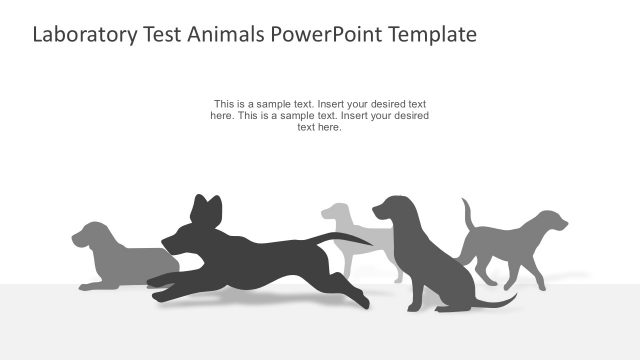 Laboratory Test Animals PowerPoint Template

This is a sample text. Insert your desired text here. This is a sample text. Insert your desired text here.